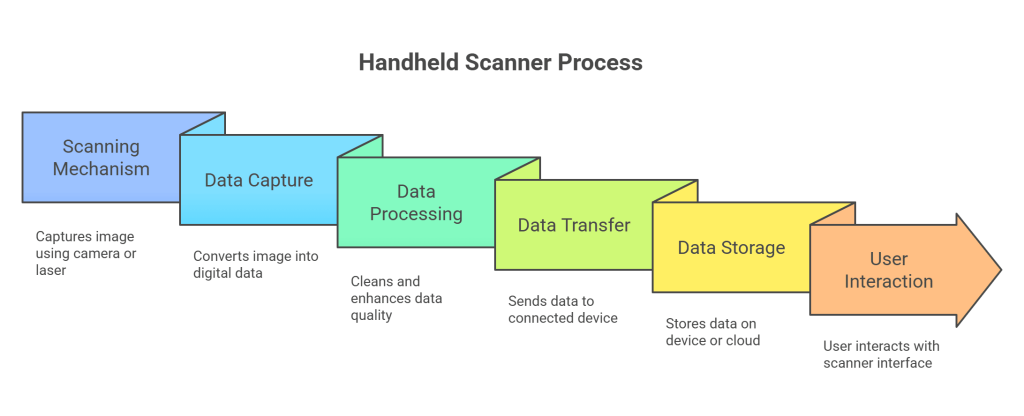 Handheld Scanner Process

Scanning Mechanism

Captures image using camera or laser

Data Capture

Converts image into digital data

Data Processing

Cleans and enhances data quality

Data Transfer

Sends data to connected device

Data Storage

Stores data on device or cloud

User Interaction

User interacts with scanner interface